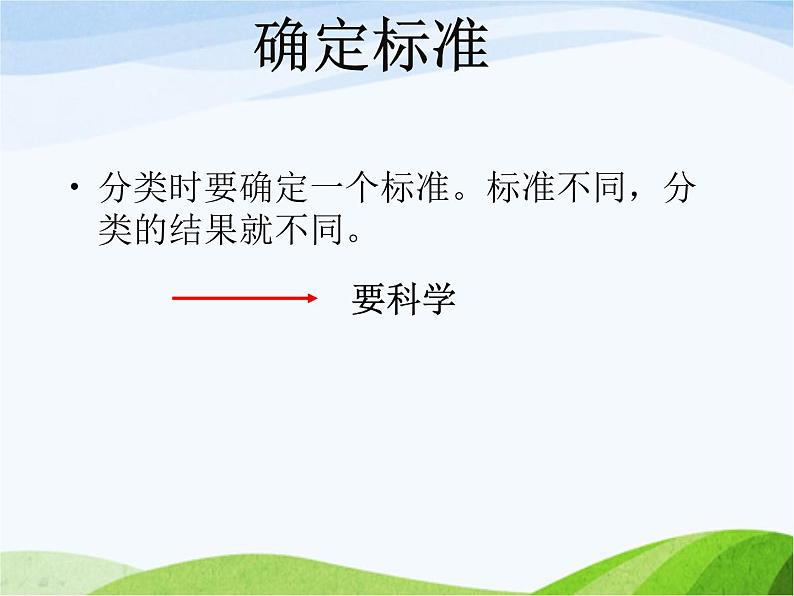 确定标准

• 分类时要确定一个标准。标准不同，分类的结果就不同。

要科学